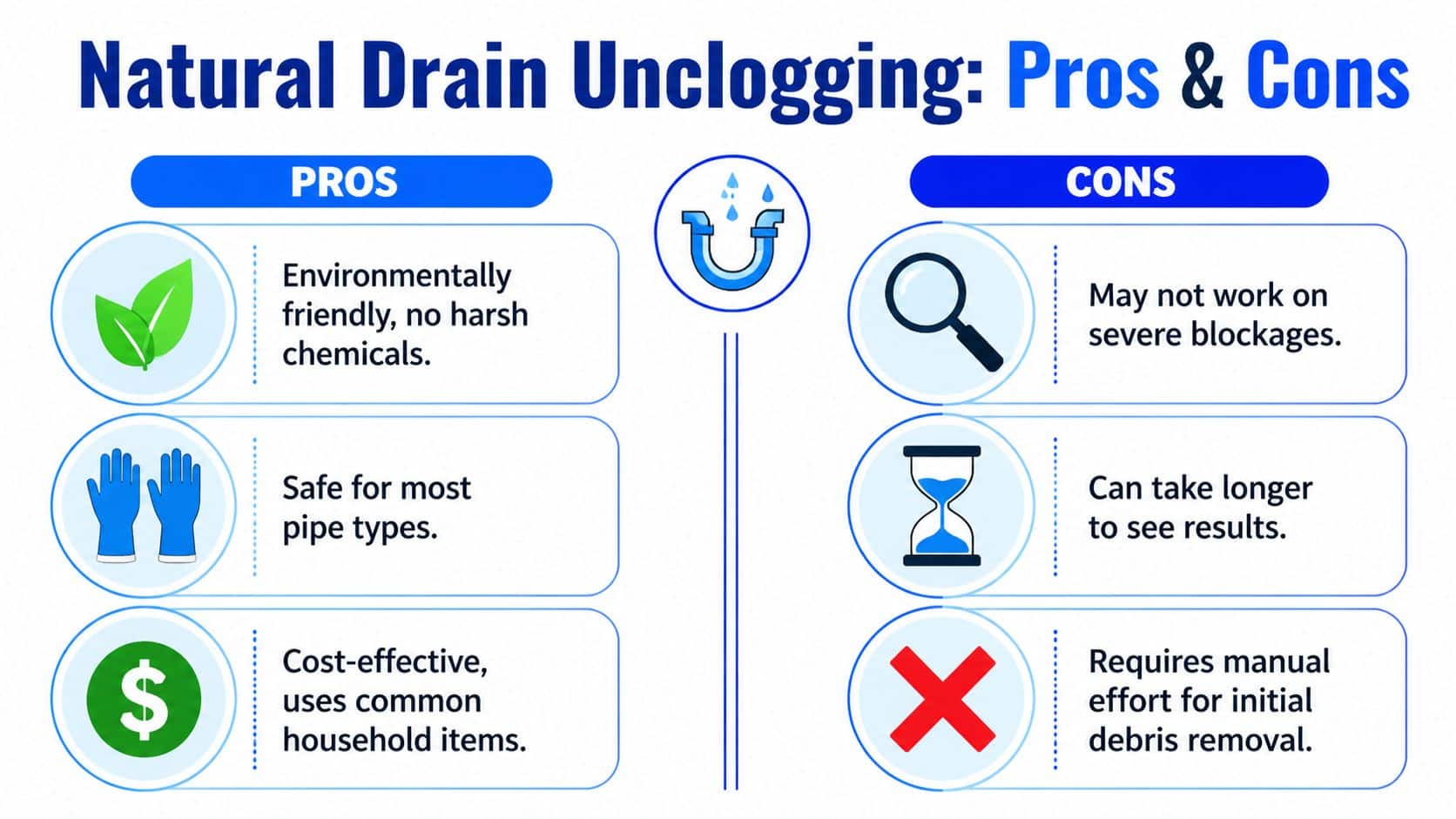 Natural Drain Unclogging: Pros & Cons

PROS

Environmentally friendly, no harsh chemicals.

Safe for most pipe types.

Cost-effective, uses common household items.

CONS

May not work on severe blockages.

Can take longer to see results.

Requires manual effort for initial debris removal.